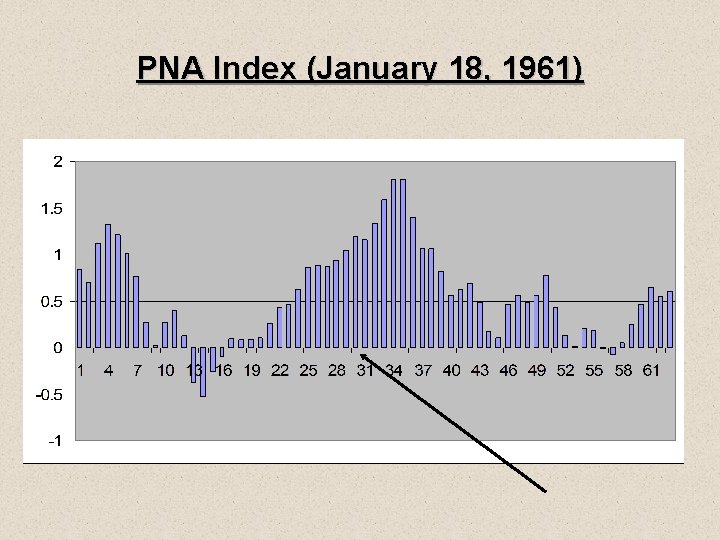 PNA Index (January 18, 1961)

2
1.5
1
0.5
0
-0.5
-1

1 4 7 10 13 16 19 22 25 28 31 34 37 40 43 46 49 52 55 58 61